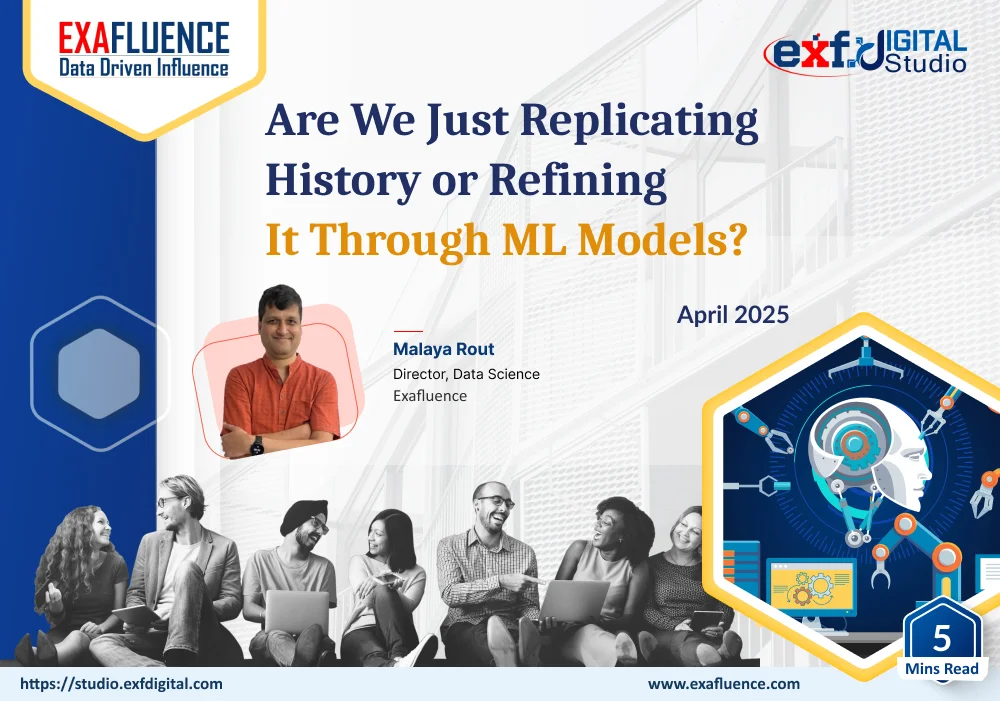 EXAFLUENCE
Data Driven Influence

exf DIGITAL Studio

Are We Just Replicating History or Refining It Through ML Models?

April 2025

Malaya Rout
Director, Data Science
Exafluence

5
Mins Read

https://studio.exfdigital.com

www.exafluence.com